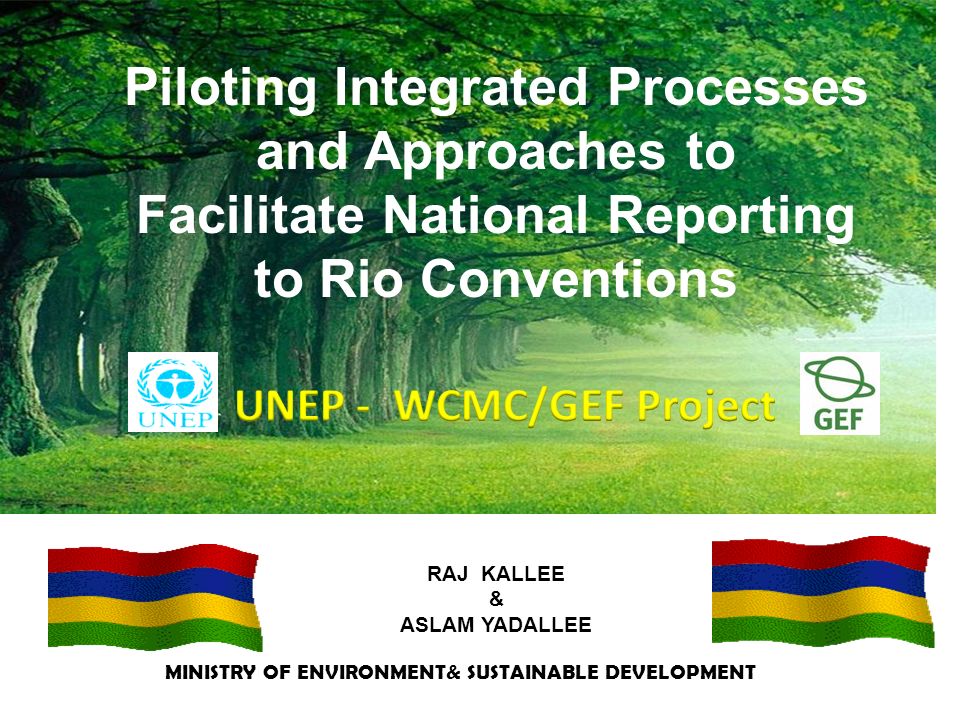 Piloting Integrated Processes and Approaches to Facilitate National Reporting to Rio Conventions

UNEP

UNEP - WCMC/GEF Project

GEF

RAJ KALLEE
&
ASLAM YADALLEE

MINISTRY OF ENVIRONMENT& SUSTAINABLE DEVELOPMENT